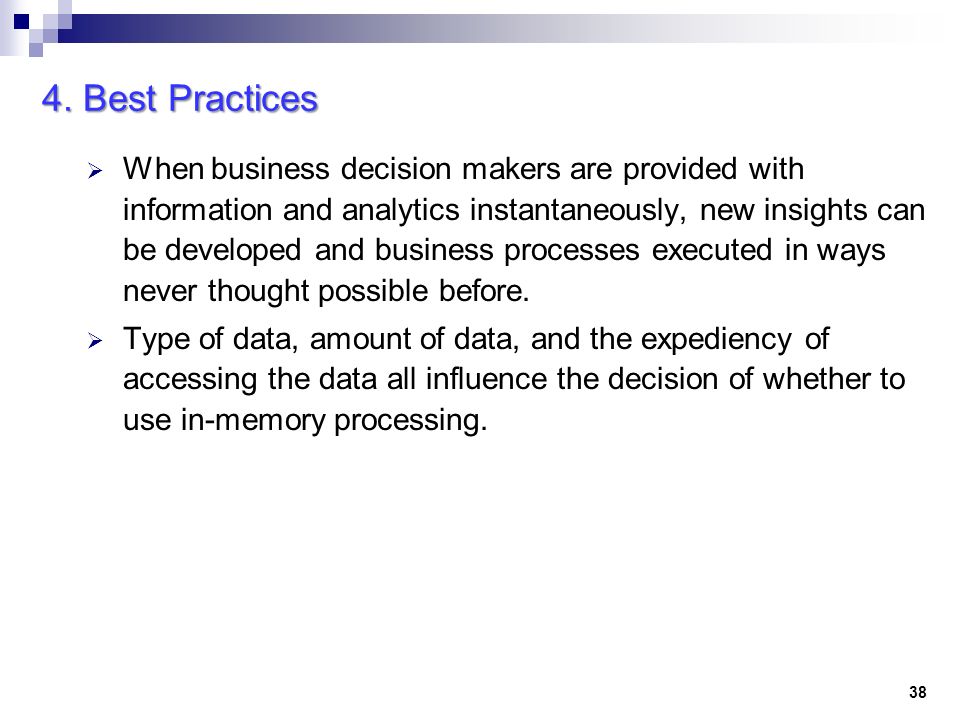 4. Best Practices

➢ When business decision makers are provided with information and analytics instantaneously, new insights can be developed and business processes executed in ways never thought possible before.

➢ Type of data, amount of data, and the expediency of accessing the data all influence the decision of whether to use in-memory processing.

38